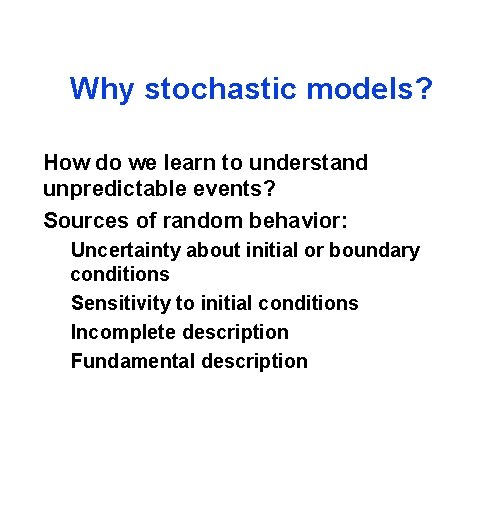 Why stochastic models?

How do we learn to understand unpredictable events?

Sources of random behavior:

Uncertainty about initial or boundary conditions

Sensitivity to initial conditions

Incomplete description

Fundamental description